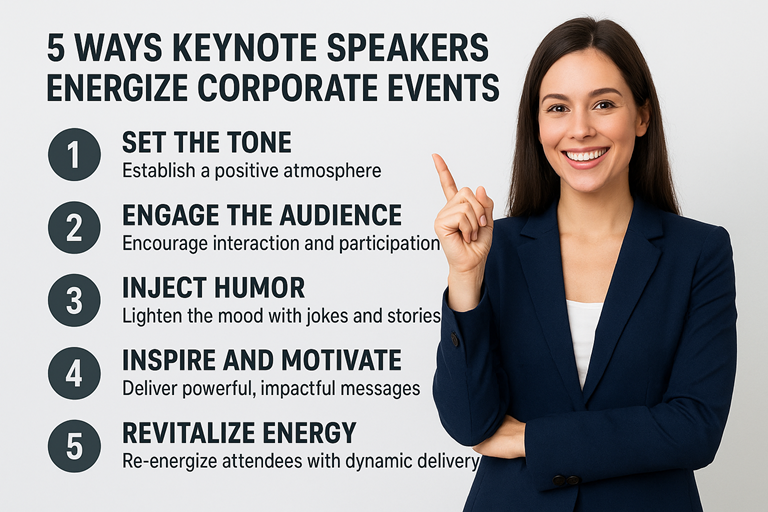 5 WAYS KEYNOTE SPEAKERS ENERGIZE CORPORATE EVENTS

1 SET THE TONE
Establish a positive atmosphere

2 ENGAGE THE AUDIENCE
Encourage interaction and participation

3 INJECT HUMOR
Lighten the mood with jokes and stories

4 INSPIRE AND MOTIVATE
Deliver powerful, impactful messages

5 REVITALIZE ENERGY
Re-energize attendees with dynamic delivery